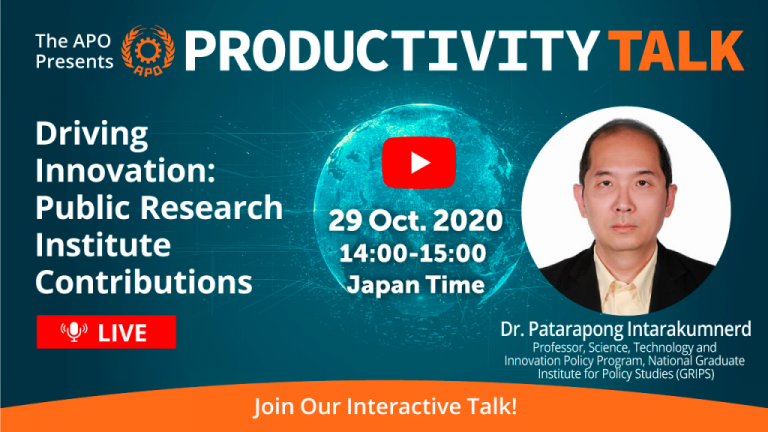 The APO Presents APO PRODUCTIVITY TALK

Driving Innovation: Public Research Institute Contributions

LIVE

29 Oct. 2020
14:00-15:00
Japan Time

Dr. Patarapong Intarakumnerd
Professor, Science, Technology and Innovation Policy Program, National Graduate Institute for Policy Studies (GRIPS)

Join Our Interactive Talk!